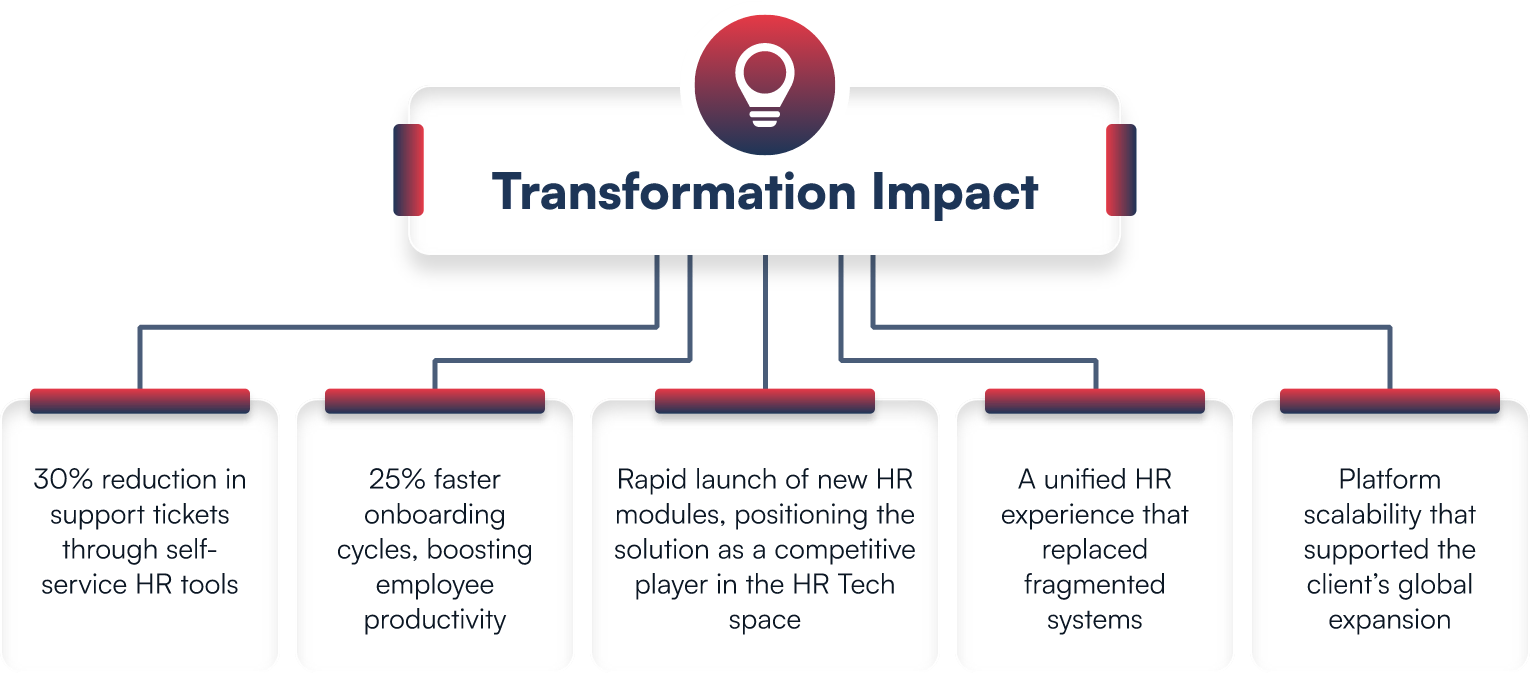 Transformation Impact

30% reduction in support tickets through self-service HR tools

25% faster onboarding cycles, boosting employee productivity

Rapid launch of new HR modules, positioning the solution as a competitive player in the HR Tech space

A unified HR experience that replaced fragmented systems

Platform scalability that supported the client's global expansion